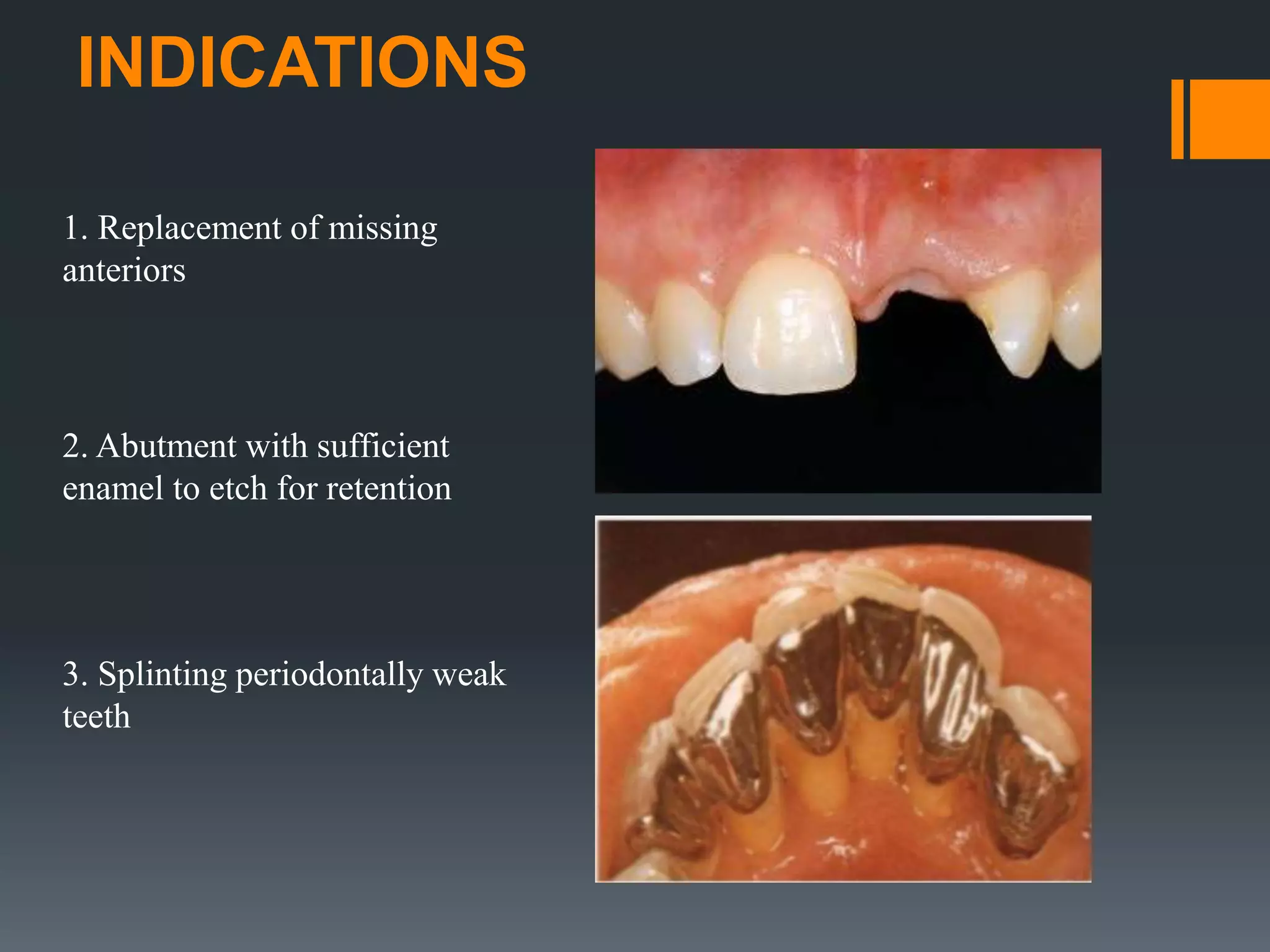 INDICATIONS

1. Replacement of missing anteriors

2. Abutment with sufficient enamel to etch for retention

3. Splinting periodontally weak teeth